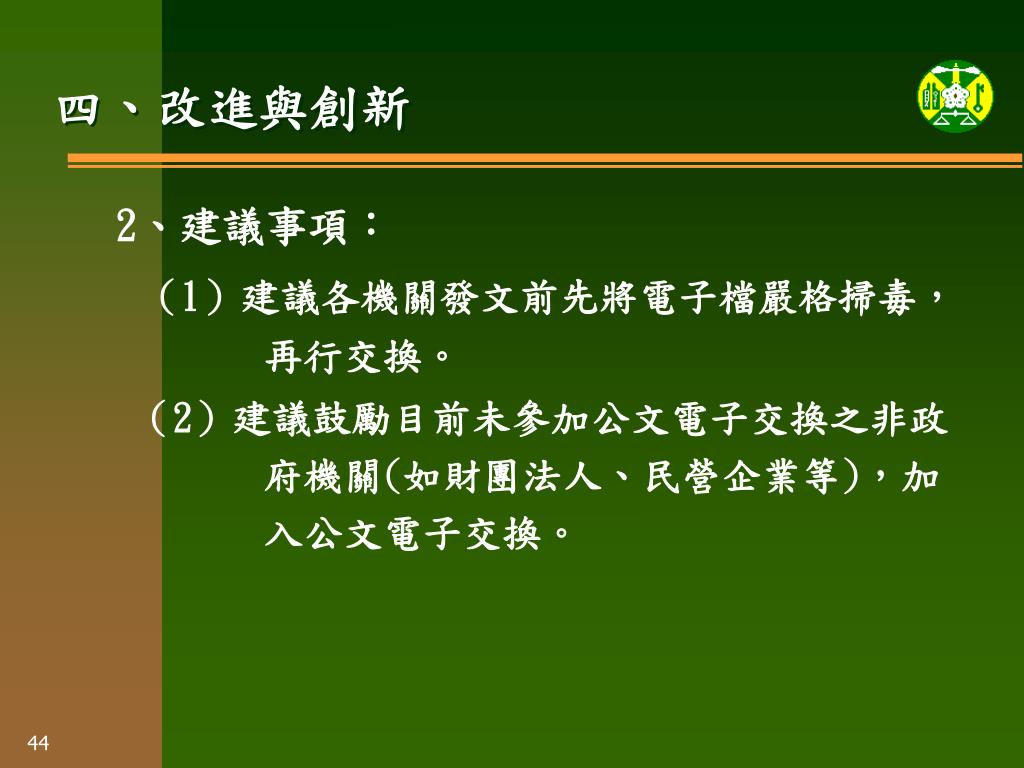 四、改進與創新

2、建議事項：

(1) 建議各機關發文前先將電子檔嚴格掃毒，再行交換。

(2) 建議鼓勵目前未參加公文電子交換之非政府機關(如財團法人、民營企業等)，加入公文電子交換。

44